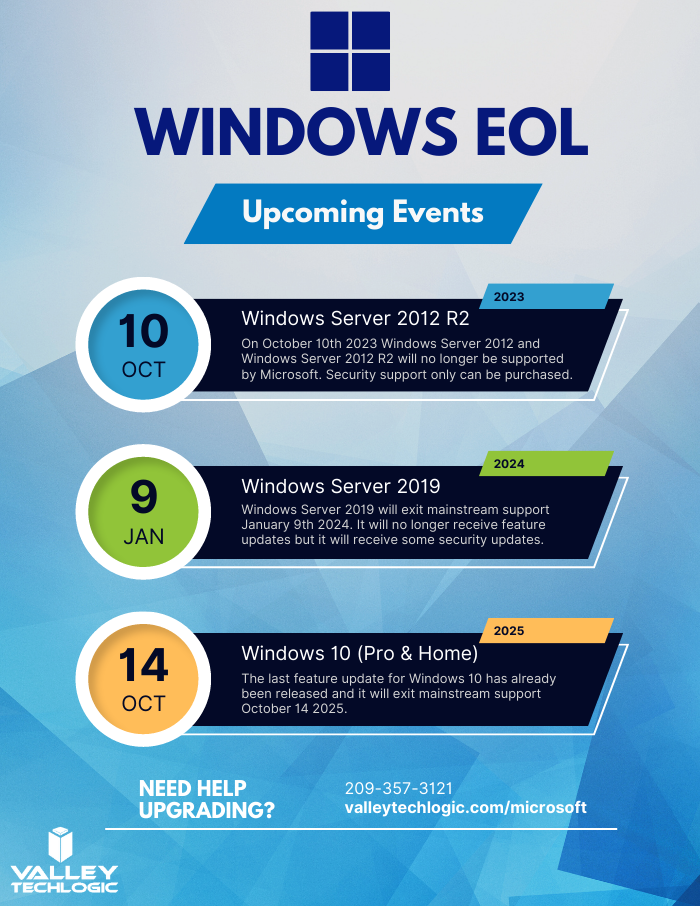 WINDOWS EOL

Upcoming Events

10
OCT

2023

Windows Server 2012 R2

On October 10th 2023 Windows Server 2012 and Windows Server 2012 R2 will no longer be supported by Microsoft. Security support only can be purchased.

9
JAN

2024

Windows Server 2019

Windows Server 2019 will exit mainstream support January 9th 2024. It will no longer receive feature updates but it will receive some security updates.

14
OCT

2025

Windows 10 (Pro & Home)

The last feature update for Windows 10 has already been released and it will exit mainstream support October 14 2025.

NEED HELP UPGRADING?

209-357-3121
valleytechlogic.com/microsoft

VALLEY TECHLOGIC